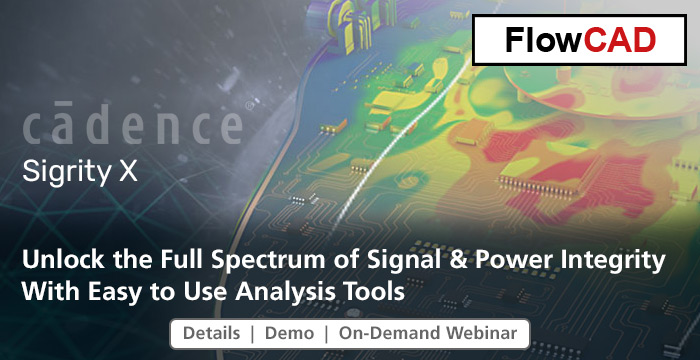 FlowCAD

cādence®

Sigrity X

Unlock the Full Spectrum of Signal & Power Integrity With Easy to Use Analysis Tools

Details | Demo | On-Demand Webinar